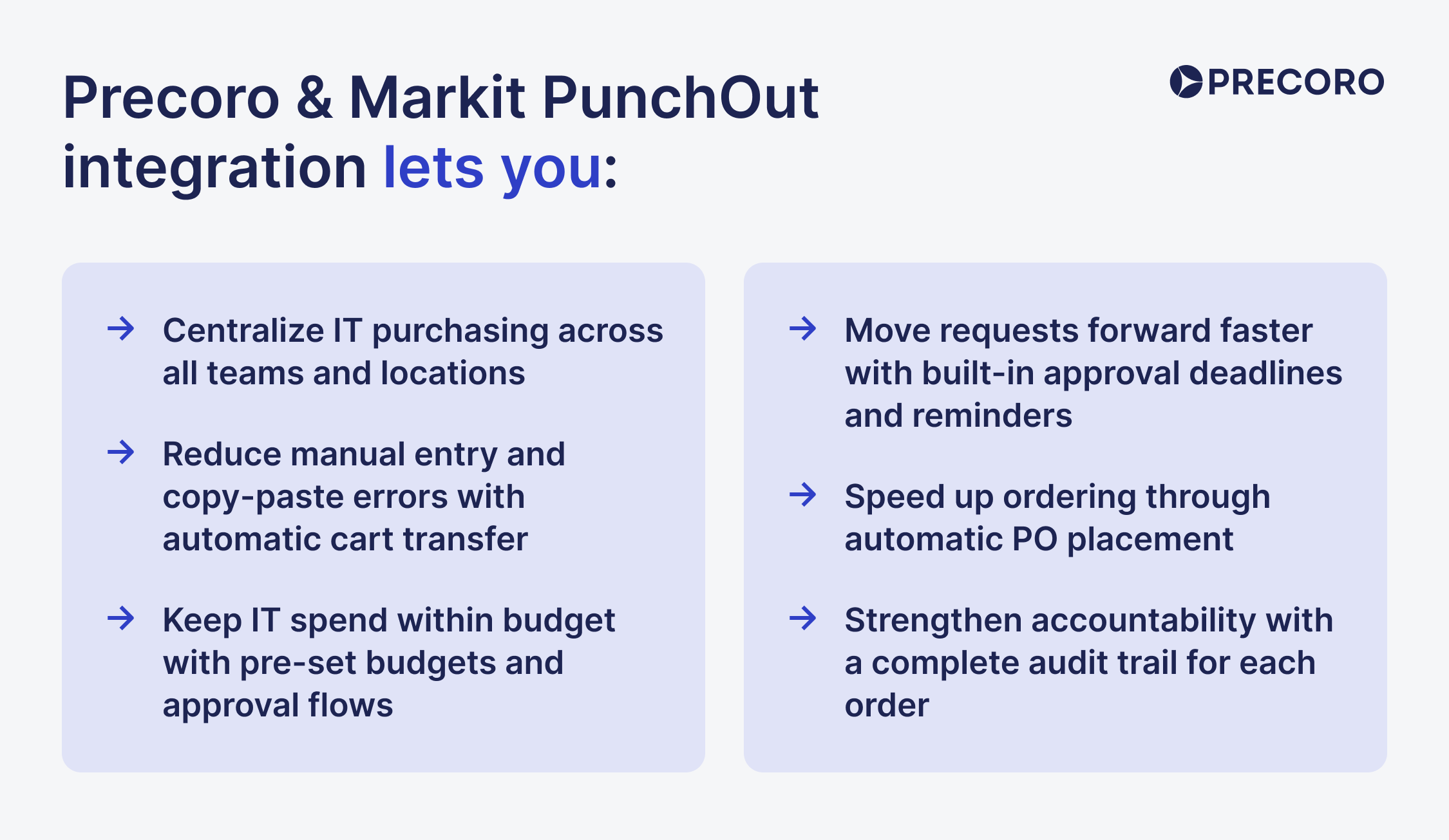 Precoro & Markit PunchOut integration lets you:

PRECORO

→ Centralize IT purchasing across all teams and locations

→ Reduce manual entry and copy-paste errors with automatic cart transfer

→ Keep IT spend within budget with pre-set budgets and approval flows

→ Move requests forward faster with built-in approval deadlines and reminders

→ Speed up ordering through automatic PO placement

→ Strengthen accountability with a complete audit trail for each order